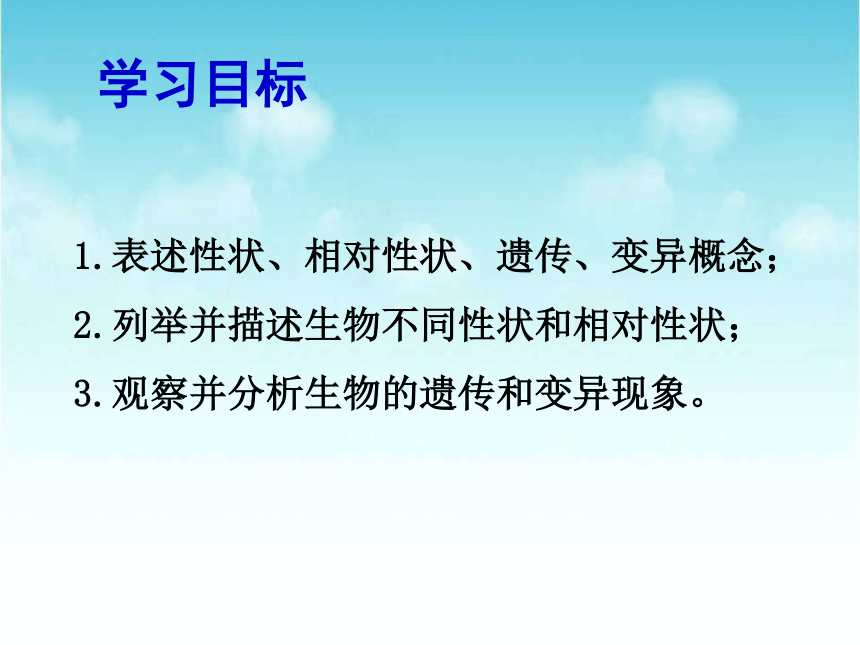 学习目标

1.表述性状、相对性状、遗传、变异概念；

2.列举并描述生物不同性状和相对性状；

3.观察并分析生物的遗传和变异现象。